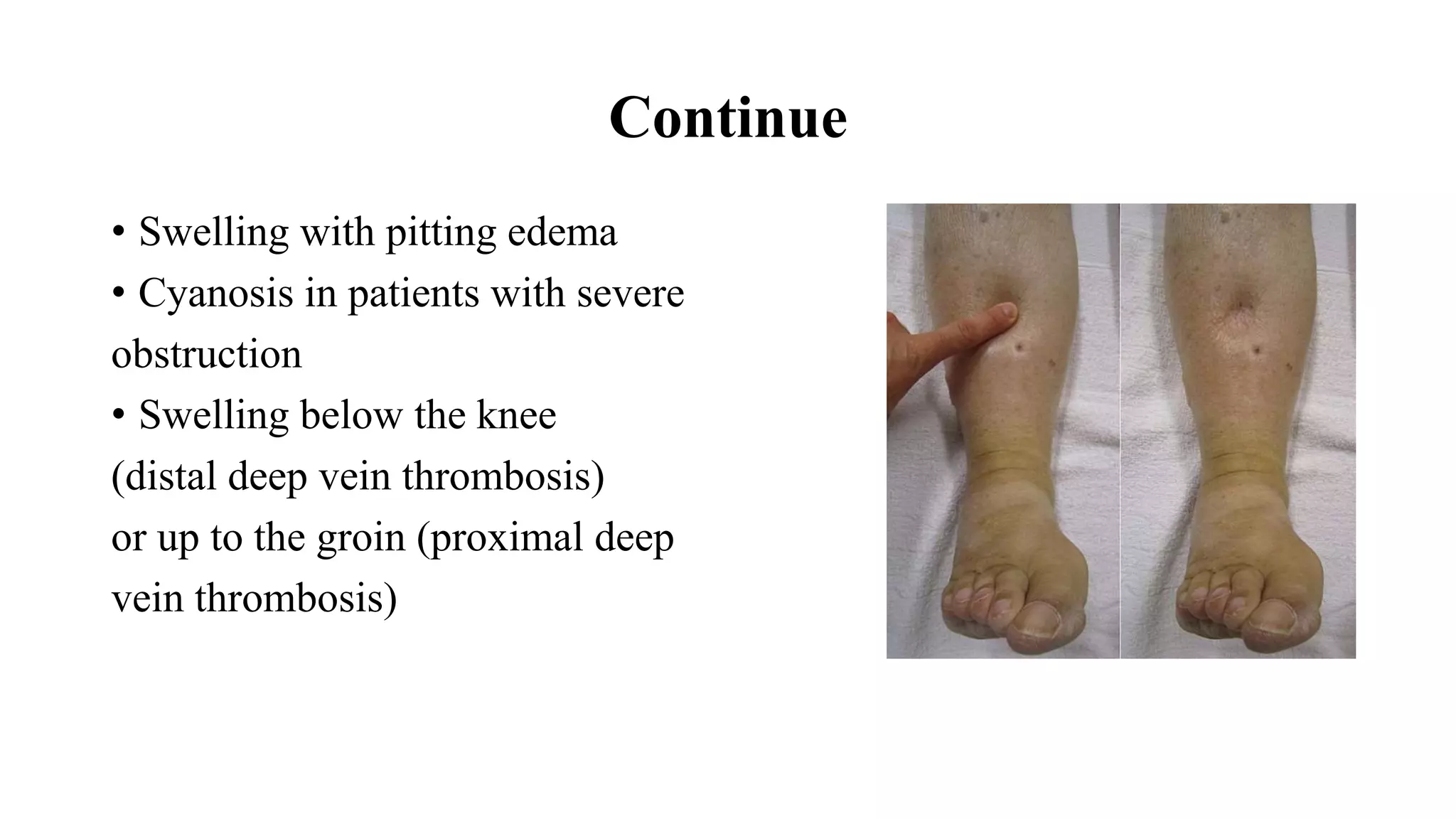 Continue

• Swelling with pitting edema
• Cyanosis in patients with severe obstruction
• Swelling below the knee
(distal deep vein thrombosis)
or up to the groin (proximal deep vein thrombosis)